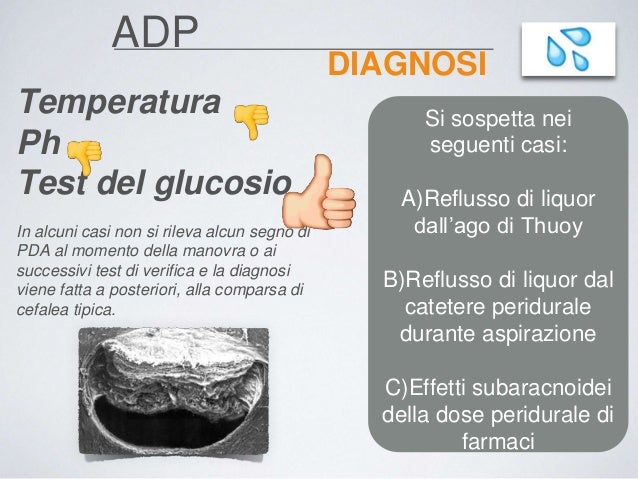 ADP

DIAGNOSI

Temperatura
Ph
Test del glucosio

In alcuni casi non si rileva alcun segno di PDA al momento della manovra o ai successivi test di verifica e la diagnosi viene fatta a posteriori, alla comparsa di cefalea tipica.

Si sospetta nei seguenti casi:

A)Reflusso di liquor dall'ago di Thuoy

B)Reflusso di liquor dal catetere peridurale durante aspirazione

C)Effetti subaracnoidei della dose peridurale di farmaci